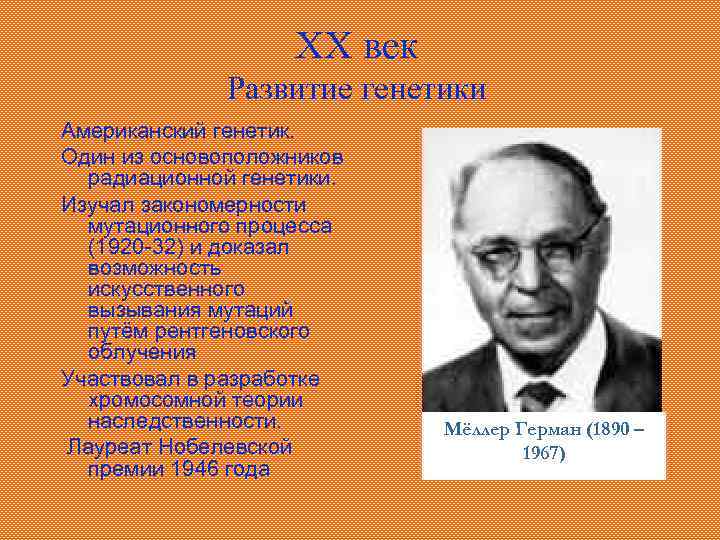 XX век
Развитие генетики

Американский генетик.

Один из основоположников радиационной генетики.

Изучал закономерности мутационного процесса (1920-32) и доказал возможность искусственного вызывания мутаций путём рентгеновского облучения

Участвовал в разработке хромосомной теории наследственности.

Лауреат Нобелевской премии 1946 года

Мёллер Герман (1890 – 1967)